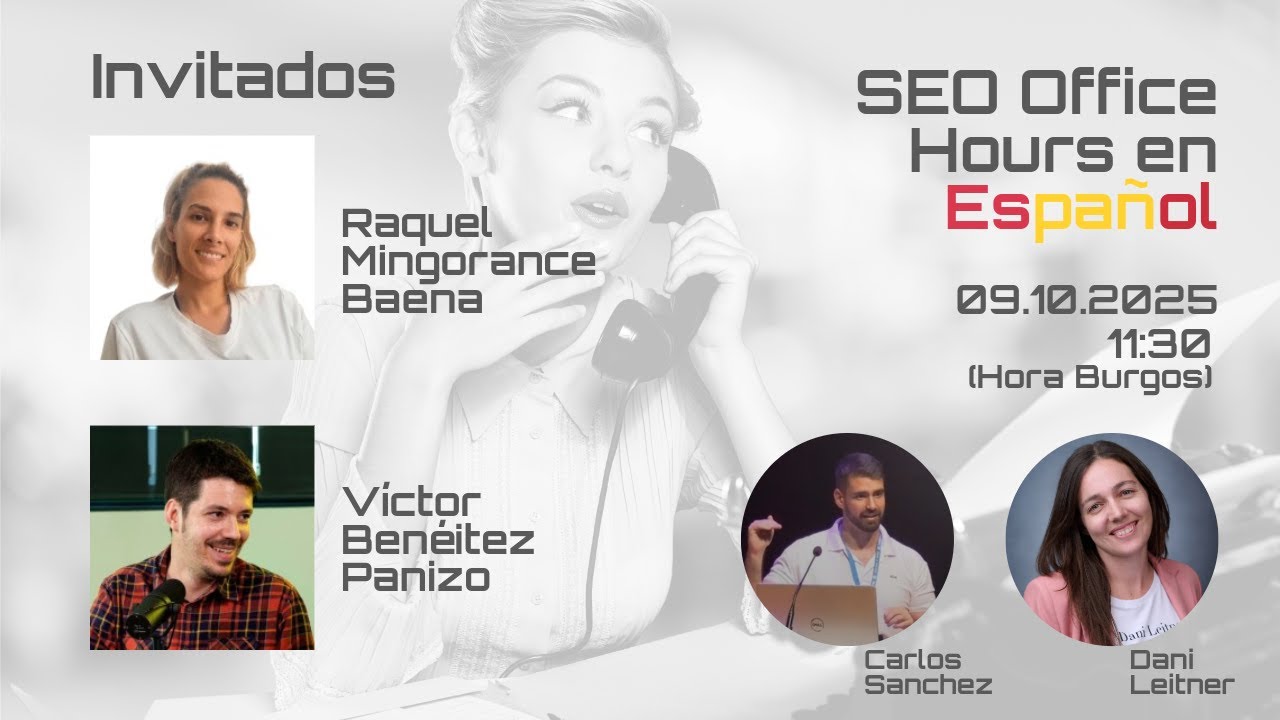 Invitados

Raquel Mingorance Baena

Víctor Benéitez Panizo

SEO Office Hours en Español

09.10.2025
11:30
(Hora Burgos)

Carlos Sanchez

Dani Leitner